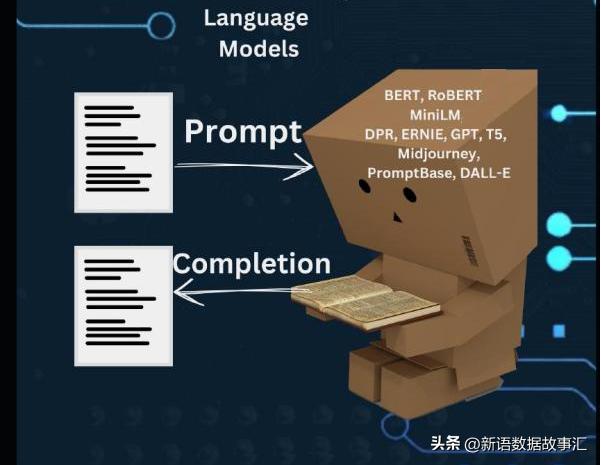 Language Models

Prompt

BERT, RoBERT
MiniLM
DPR, ERNIE, GPT, T5,
Midjourney,
PromptBase, DALL-E

Completion

头条 @新语数据故事汇